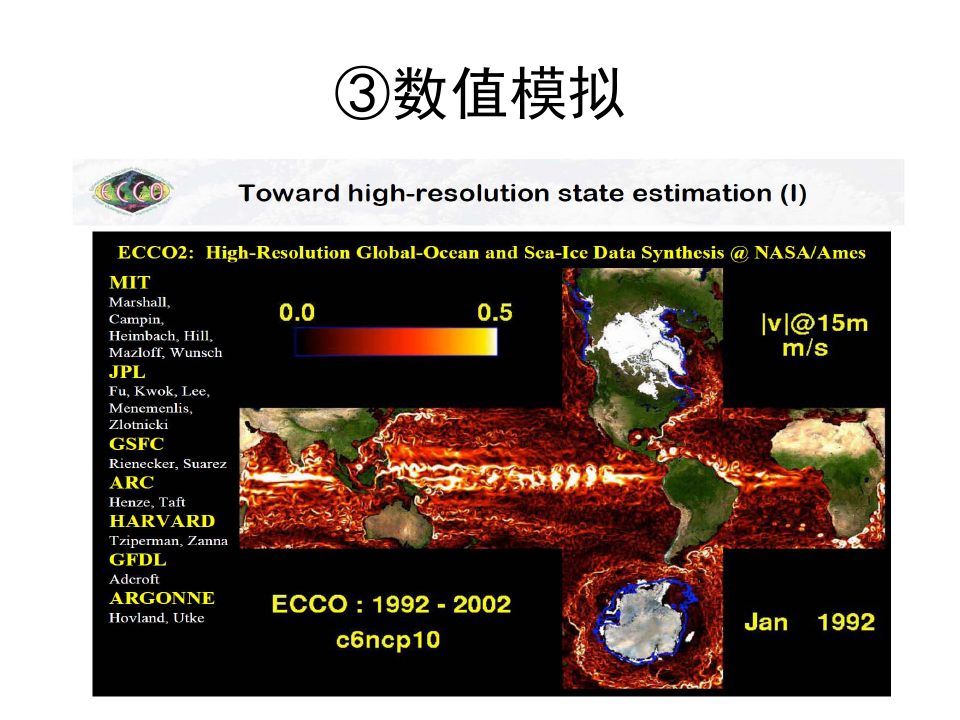 ③数值模拟

ECCO

Toward high-resolution state estimation (I)

ECCO2: High-Resolution Global-Ocean and Sea-Ice Data Synthesis @ NASA/Ames

MIT
Marshall, Campin, Heimbach, Hill, Mazloff, Wunsch
JPL
Fu, Kwok, Lee, Menemenlis, Zlotnicki
GSFC
Rienecker, Suarez
ARC
Henze, Taft
HARVARD
Tziperman, Zanna
GFDL
Adcroft
ARGONNE
Hovland, Utke

0.0 0.5

|v|@15m
m/s

ECCO : 1992 - 2002
c6ncp10

Jan 1992